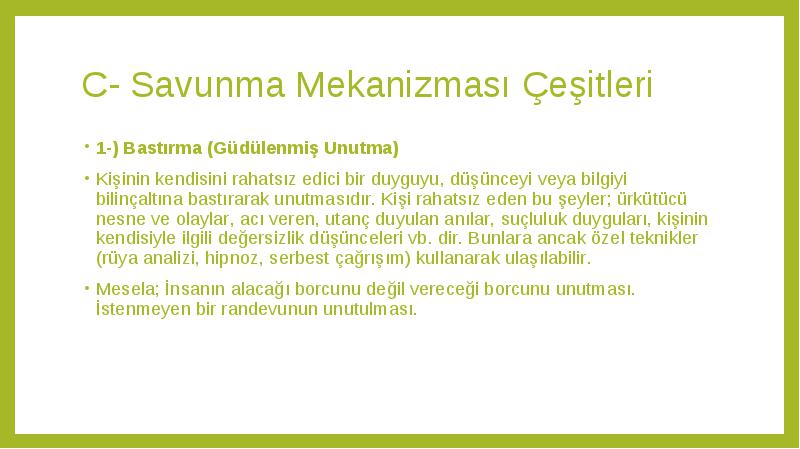 C- Savunma Mekanizması Çeşitleri

• 1-) Bastırma (Güdülenmiş Unutma)

• Kişinin kendisini rahatsız edici bir duyguyu, düşünceyi veya bilgiyi bilinçaltına bastırarak unutmasıdır. Kişi rahatsız eden bu şeyler; ürkütücü nesne ve olaylar, acı veren, utanç duyulan anılar, suçluluk duyguları, kişinin kendisiyle ilgili değersizlik düşünceleri vb. dir. Bunlara ancak özel teknikler (rüya analizi, hipnoz, serbest çağrışım) kullanarak ulaşılabilir.

• Mesela; İnsanın alacağı borcunu değil vereceği borcunu unutması. İstenmeyen bir randevunun unutulması.